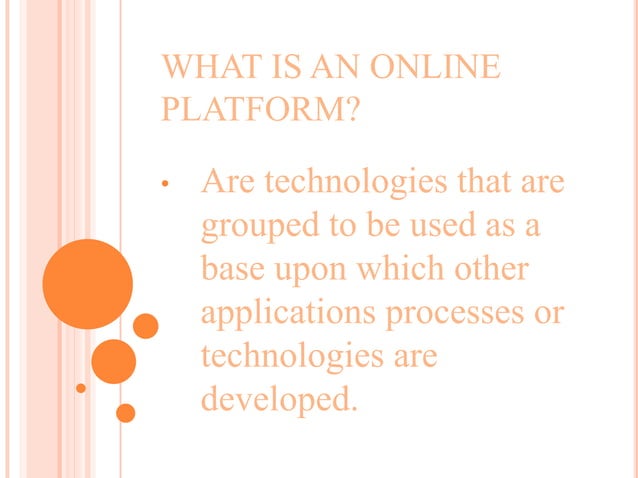 WHAT IS AN ONLINE PLATFORM?

• Are technologies that are grouped to be used as a base upon which other applications processes or technologies are developed.